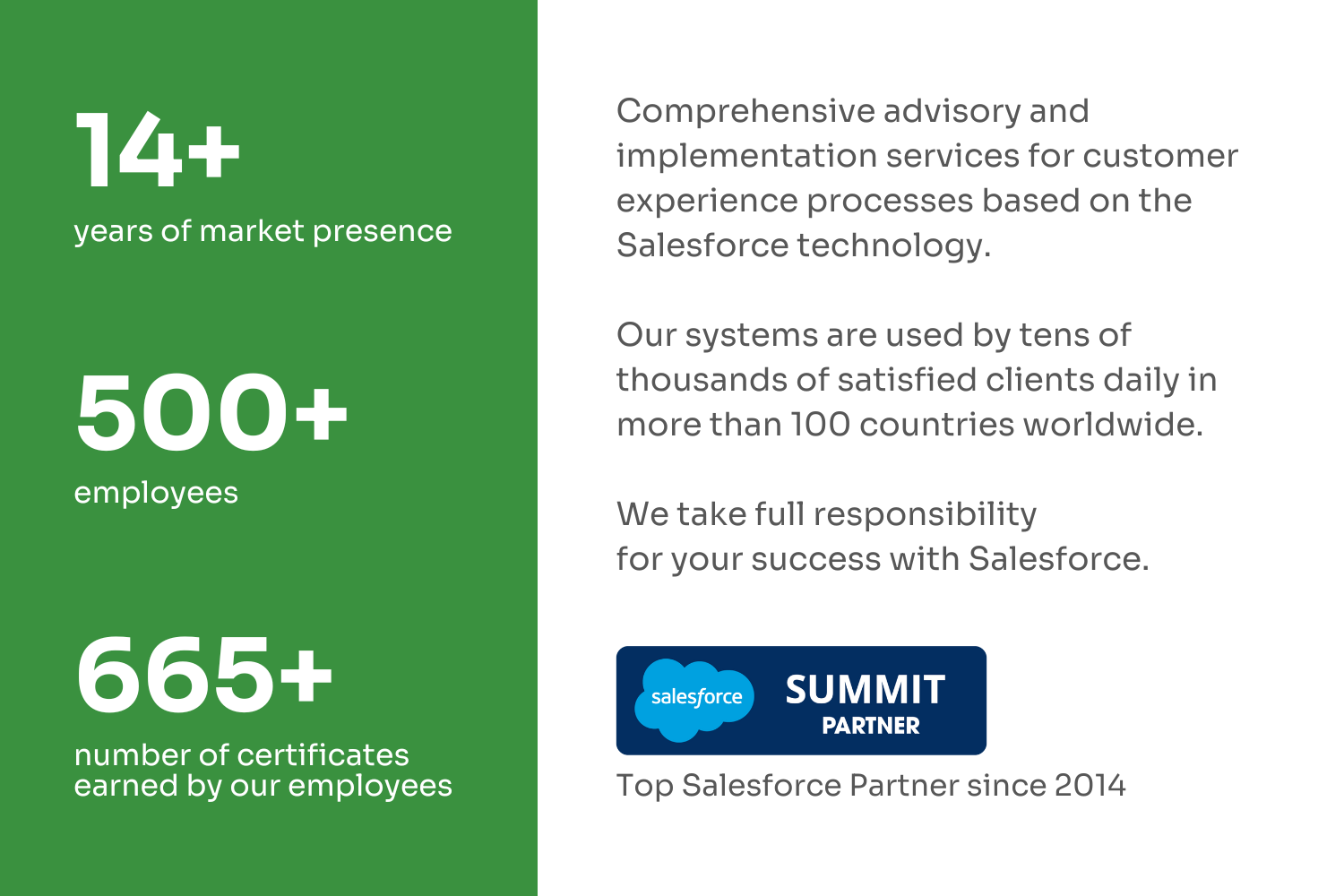 14+
years of market presence

500+
employees

665+
number of certificates earned by our employees

Comprehensive advisory and implementation services for customer experience processes based on the Salesforce technology.

Our systems are used by tens of thousands of satisfied clients daily in more than 100 countries worldwide.

We take full responsibility for your success with Salesforce.

salesforce SUMMIT PARTNER

Top Salesforce Partner since 2014